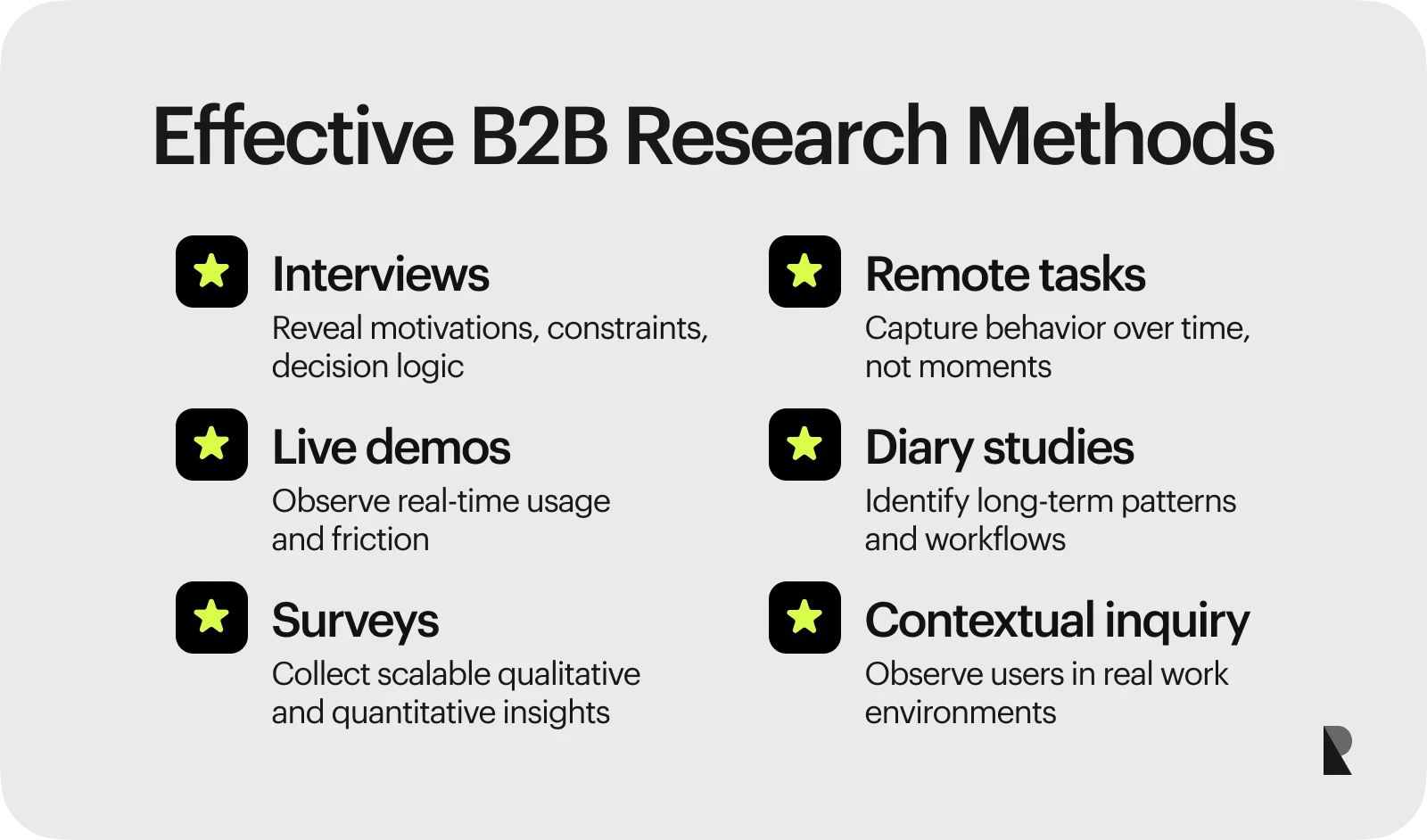 Effective B2B Research Methods

Interviews
Reveal motivations, constraints, decision logic

Live demos
Observe real-time usage and friction

Surveys
Collect scalable qualitative and quantitative insights

Remote tasks
Capture behavior over time, not moments

Diary studies
Identify long-term patterns and workflows

Contextual inquiry
Observe users in real work environments